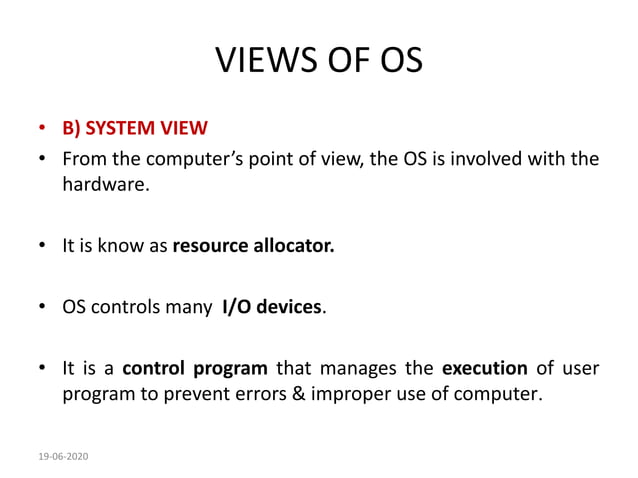 VIEWS OF OS

• B) SYSTEM VIEW
• From the computer's point of view, the OS is involved with the hardware.

• It is know as resource allocator.

• OS controls many I/O devices.

• It is a control program that manages the execution of user program to prevent errors & improper use of computer.

19-06-2020